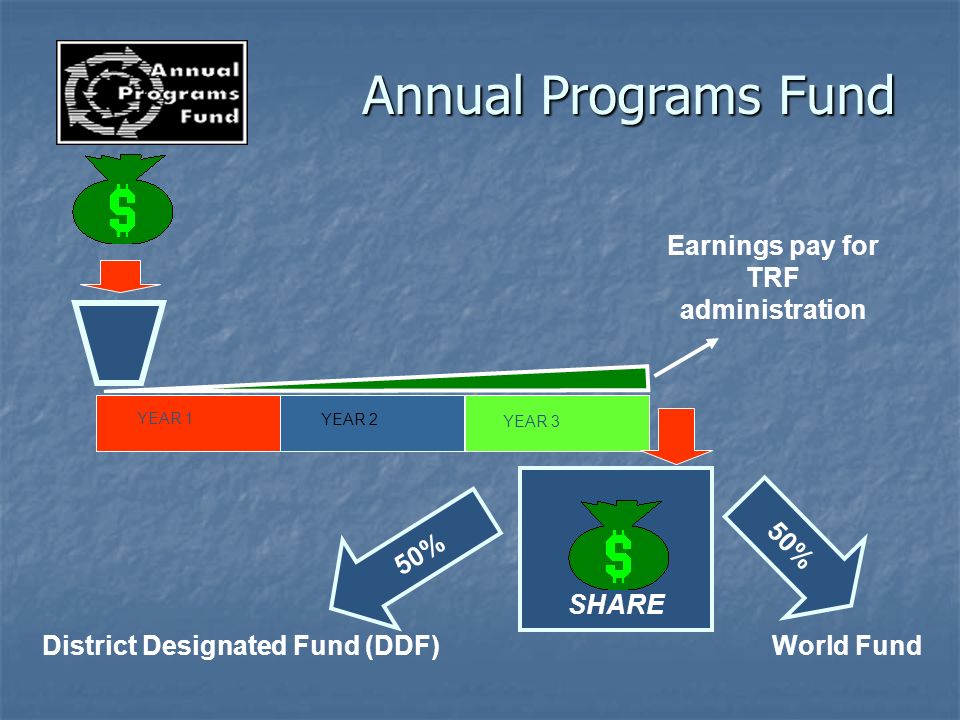 Annual Programs Fund

Annual Programs Fund

$

Earnings pay for TRF administration

YEAR 1

YEAR 2

YEAR 3

50%

$

SHARE

50%

District Designated Fund (DDF)

World Fund